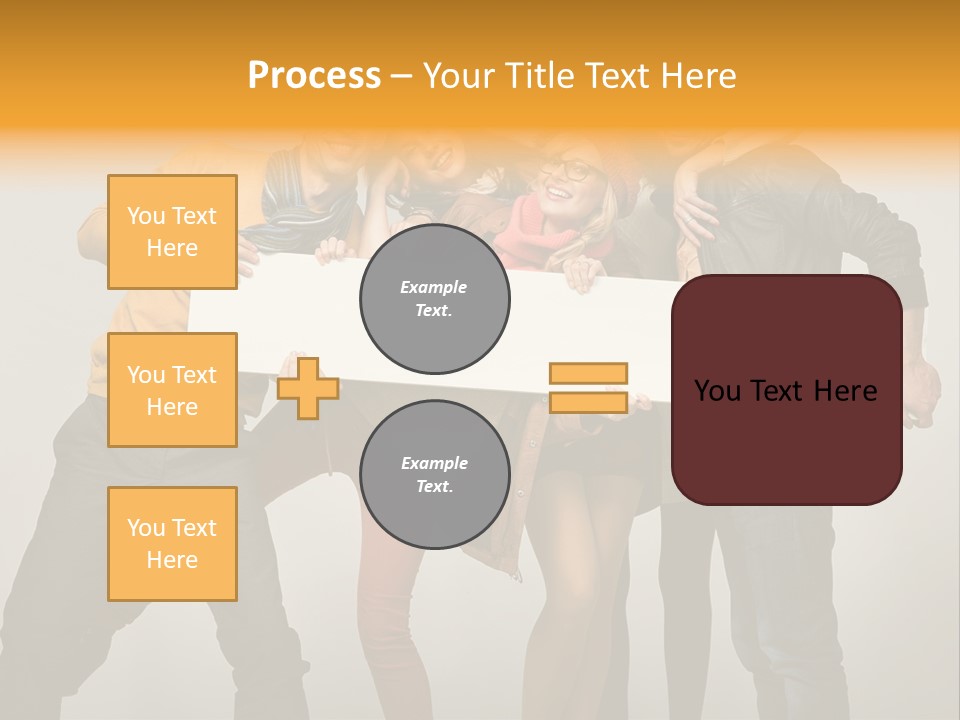 Process – Your Title Text Here

You Text Here

You Text Here

You Text Here

Example Text.

Example Text.

You Text Here